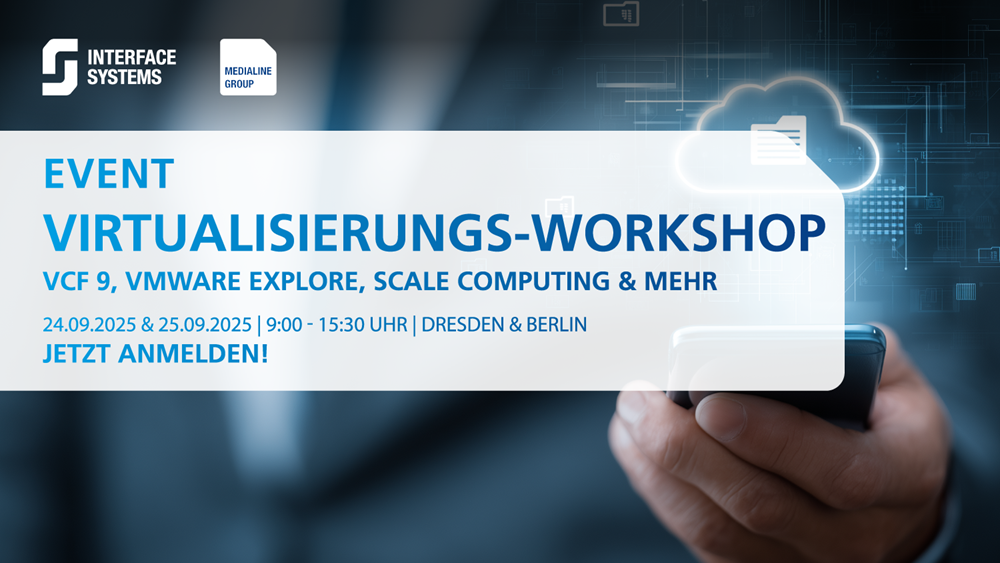 INTERFACE SYSTEMS

MEDIALINE GROUP

EVENT

VIRTUALISIERUNGS-WORKSHOP

VCF 9, VMWARE EXPLORE, SCALE COMPUTING & MEHR

24.09.2025 & 25.09.2025 | 9:00 - 15:30 UHR | DRESDEN & BERLIN

JETZT ANMELDEN!